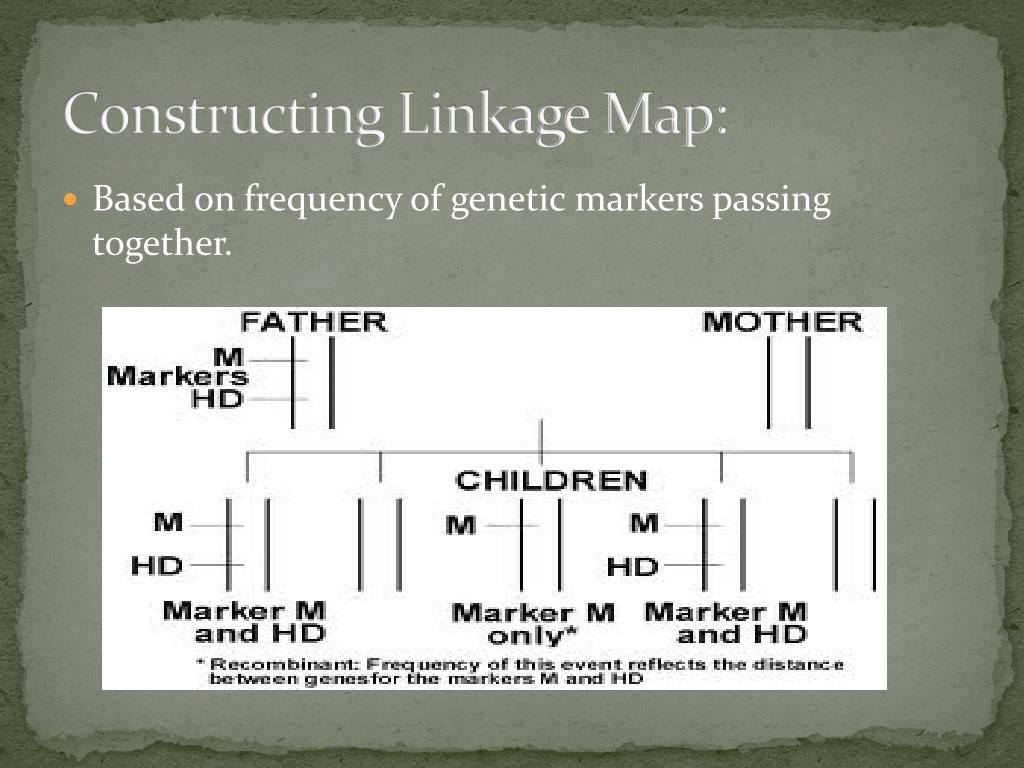 Constructing Linkage Map:

Based on frequency of genetic markers passing together.

FATHER

MOTHER

M
Markers
HD

CHILDREN

M
HD

M

M
HD

Marker M and HD

Marker M only*

Marker M and HD

* Recombinant: Frequency of this event reflects the distance between genesfor the markers M and HD